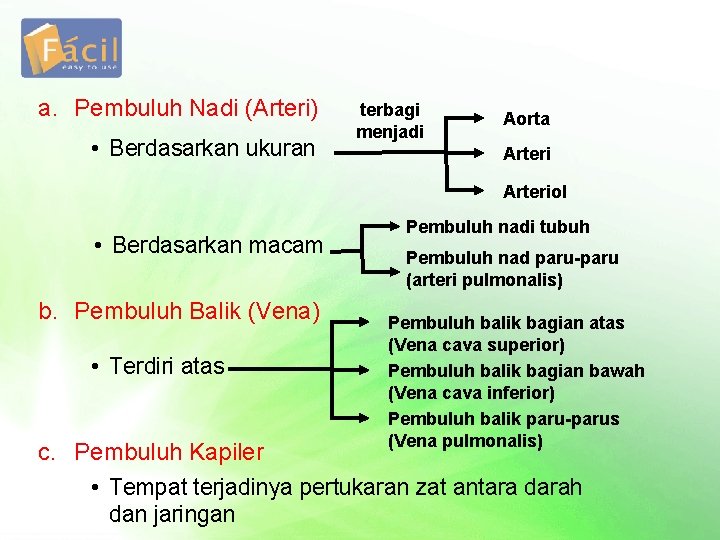 Fácil
easy to use

a. Pembuluh Nadi (Arteri)

• Berdasarkan ukuran

terbagi menjadi

Aorta

Arteri

Arteriol

• Berdasarkan macam

Pembuluh nadi tubuh

Pembuluh nad paru-paru (arteri pulmonalis)

b. Pembuluh Balik (Vena)

• Terdiri atas

Pembuluh balik bagian atas (Vena cava superior)

Pembuluh balik bagian bawah (Vena cava inferior)

Pembuluh balik paru-parus (Vena pulmonalis)

c. Pembuluh Kapiler

• Tempat terjadinya pertukaran zat antara darah dan jaringan